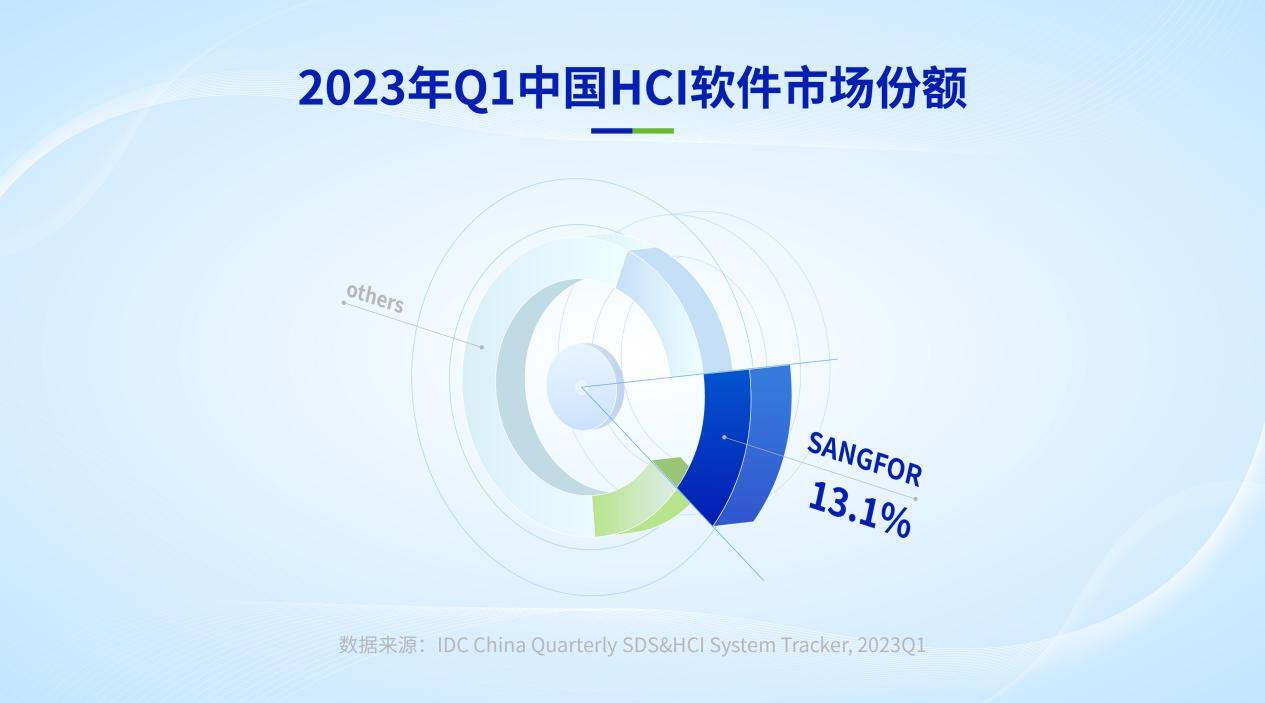 2023年Q1中国HCI软件市场份额

others

SANGFOR
13.1%

数据来源：IDC China Quarterly SDS&HCI System Tracker, 2023Q1